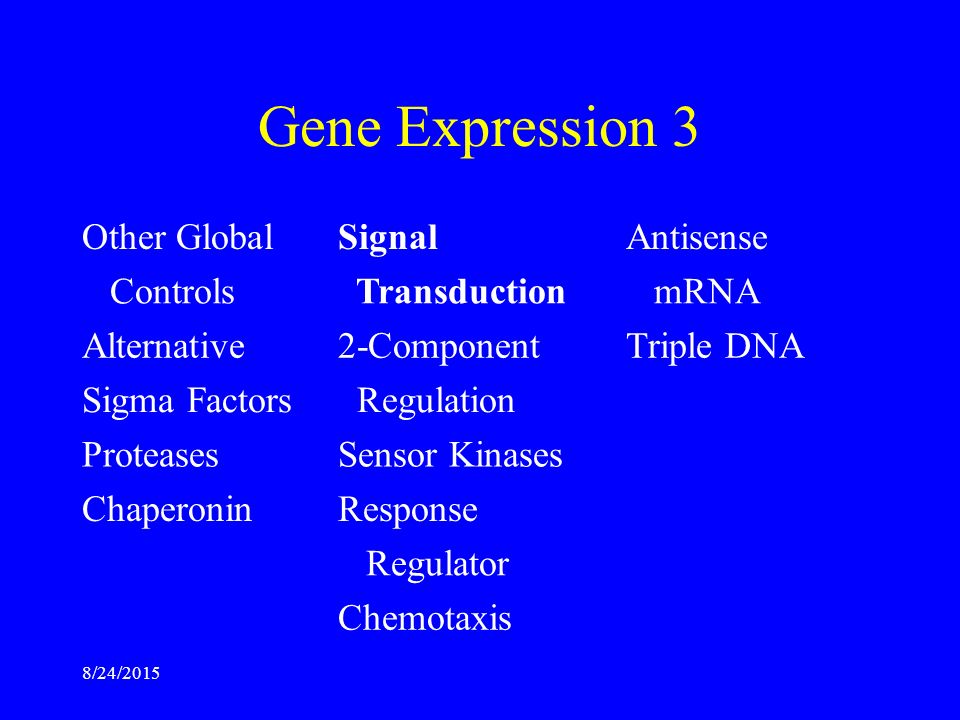 Gene Expression 3

Other Global Controls
Alternative
Sigma Factors
Proteases
Chaperonin

Signal Transduction
2-Component Regulation
Sensor Kinases
Response Regulator
Chemotaxis

Antisense mRNA
Triple DNA

8/24/2015